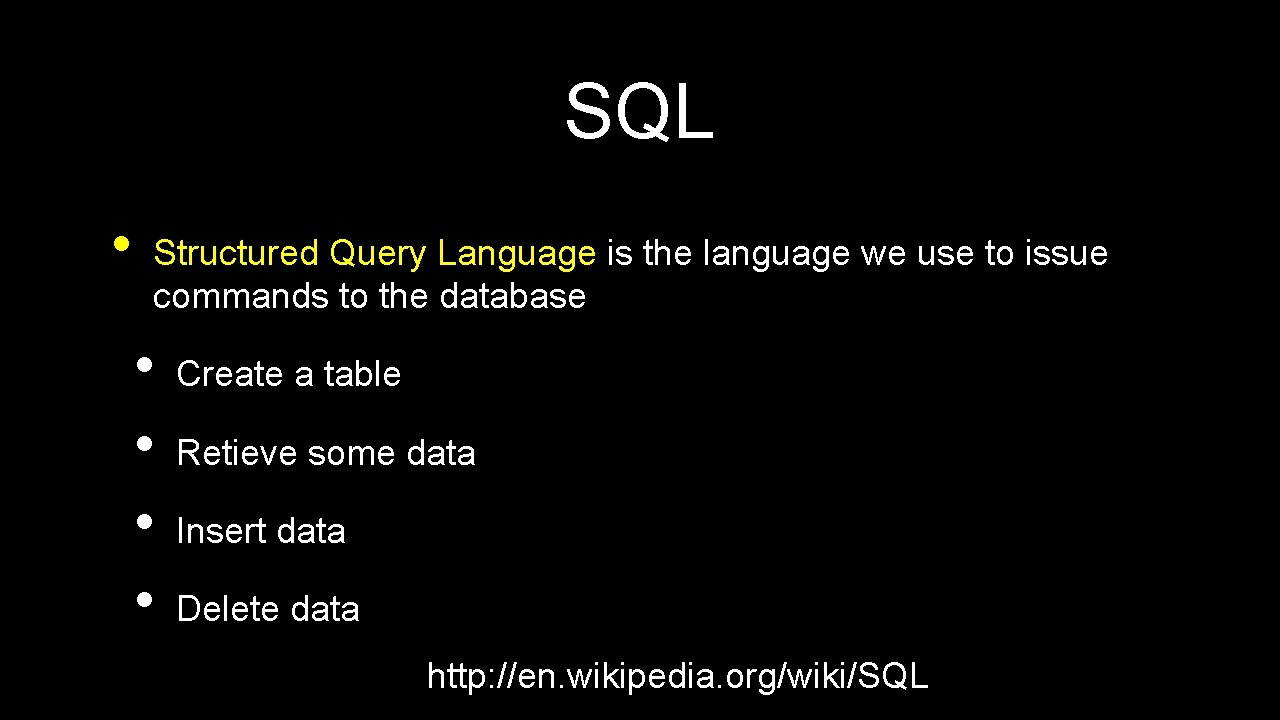 SQL

• Structured Query Language is the language we use to issue commands to the database

• Create a table

• Retieve some data

• Insert data

• Delete data

http://en.wikipedia.org/wiki/SQL